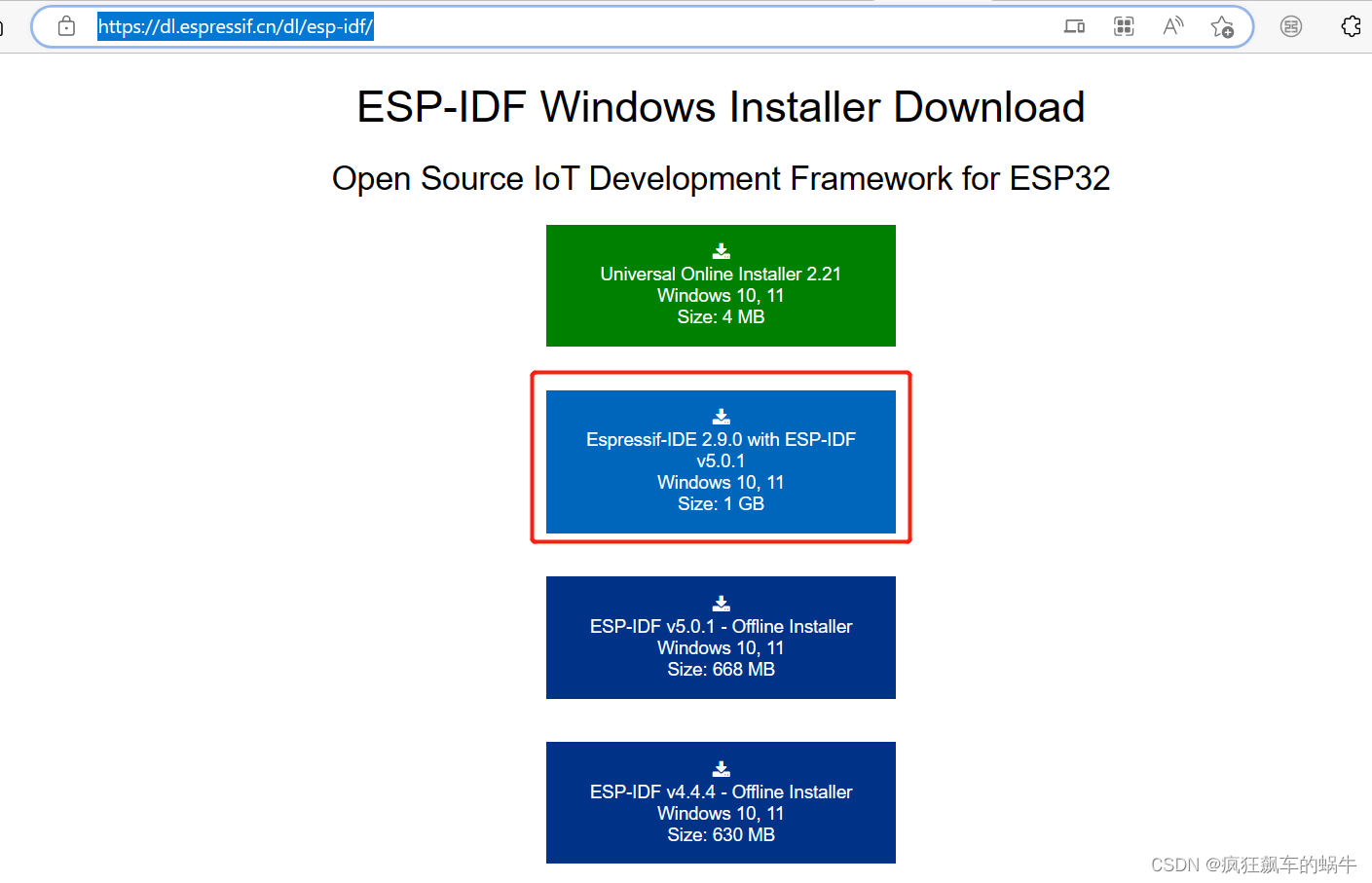 https://dl.espressif.cn/dl/esp-idf/

ESP-IDF Windows Installer Download

Open Source IoT Development Framework for ESP32

Universal Online Installer 2.21
Windows 10, 11
Size: 4 MB

Espressif-IDE 2.9.0 with ESP-IDF v5.0.1
Windows 10, 11
Size: 1 GB

ESP-IDF v5.0.1 - Offline Installer
Windows 10, 11
Size: 668 MB

ESP-IDF v4.4.4 - Offline Installer
Windows 10, 11
Size: 630 MB

CSDN @疯狂飙车的蜗牛